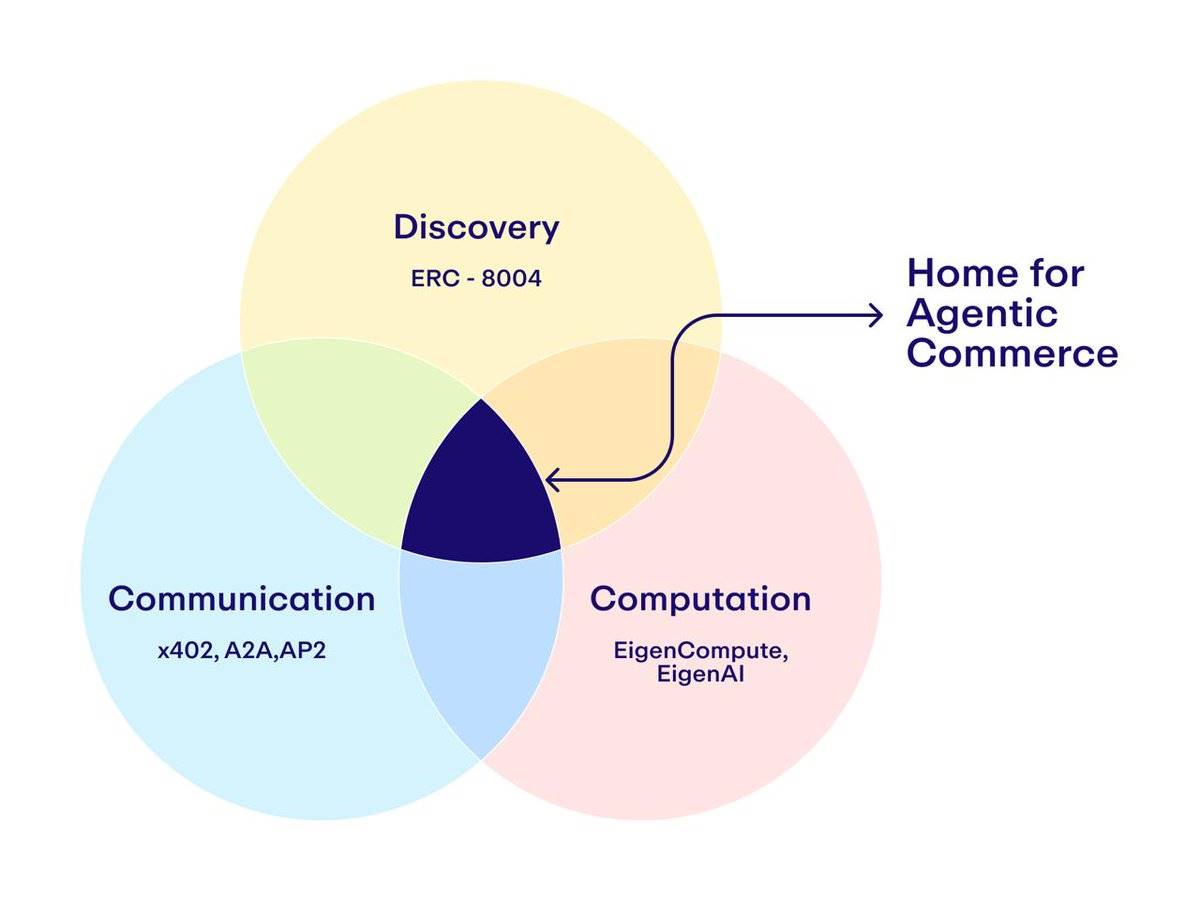 Discovery

ERC - 8004

Home for Agentic Commerce

Communication

x402, A2A,AP2

Computation

EigenCompute, EigenAI